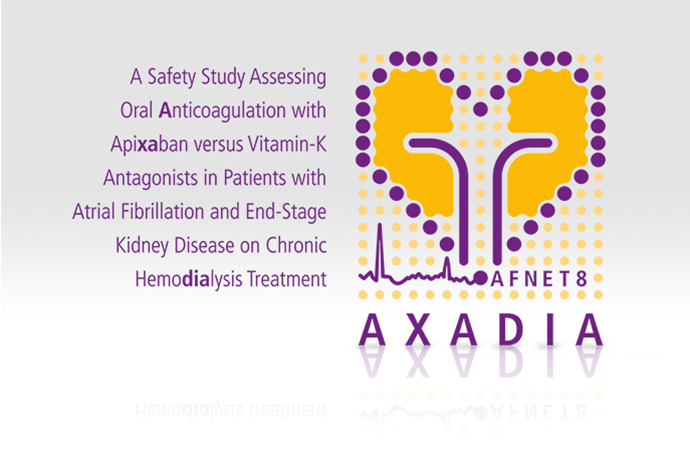 A Safety Study Assessing Oral Anticoagulation with Apixaban versus Vitamin-K Antagonists in Patients with Atrial Fibrillation and End-Stage Kidney Disease on Chronic Hemodialysis Treatment

AFNET 8

AXADIA